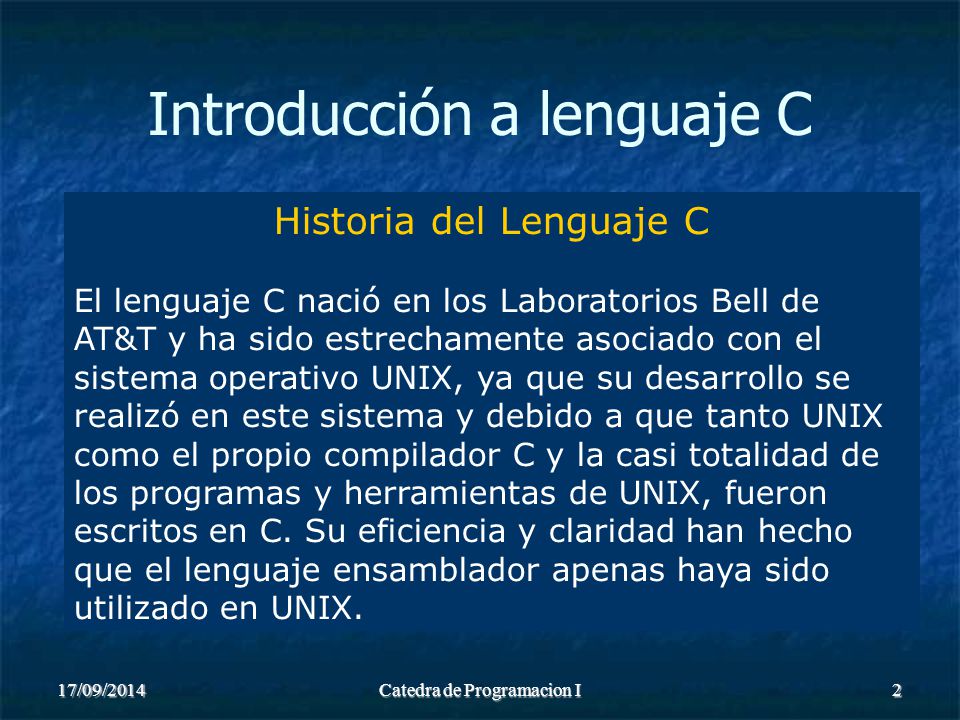 Introducción a lenguaje C

Historia del Lenguaje C

El lenguaje C nació en los Laboratorios Bell de AT&T y ha sido estrechamente asociado con el sistema operativo UNIX, ya que su desarrollo se realizó en este sistema y debido a que tanto UNIX como el propio compilador C y la casi totalidad de los programas y herramientas de UNIX, fueron escritos en C. Su eficiencia y claridad han hecho que el lenguaje ensamblador apenas haya sido utilizado en UNIX.

17/09/2014

Catedra de Programacion I

2